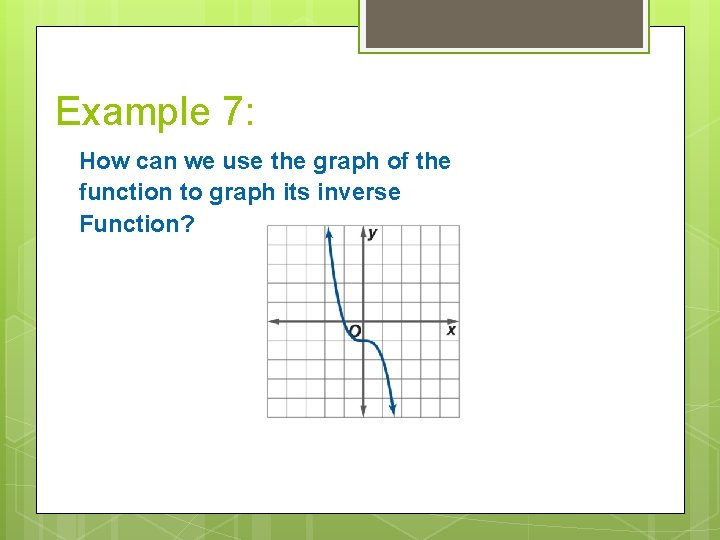 Example 7:

How can we use the graph of the function to graph its inverse Function?

y

O

x